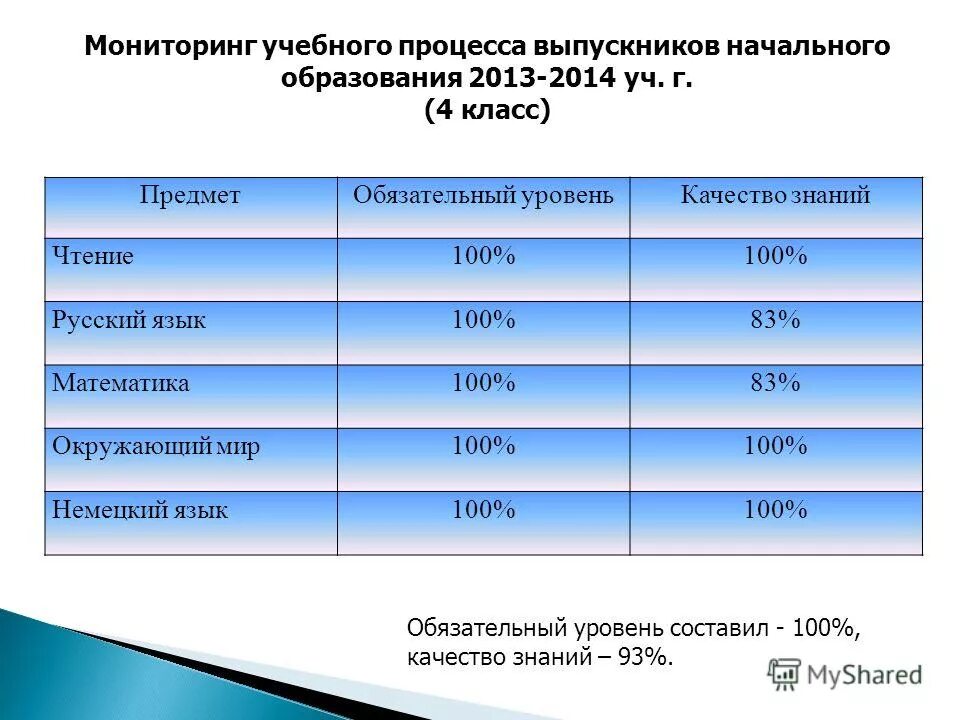 Мониторинг учебного процесса выпускников начального образования 2013-2014 уч. г.
(4 класс)

| Предмет | Обязательный уровень | Качество знаний |
|---|---|---|
| Чтение | 100% | 100% |
| Русский язык | 100% | 83% |
| Математика | 100% | 83% |
| Окружающий мир | 100% | 100% |
| Немецкий язык | 100% | 100% |

Обязательный уровень составил - 100%, качество знаний – 93%.

MyShared